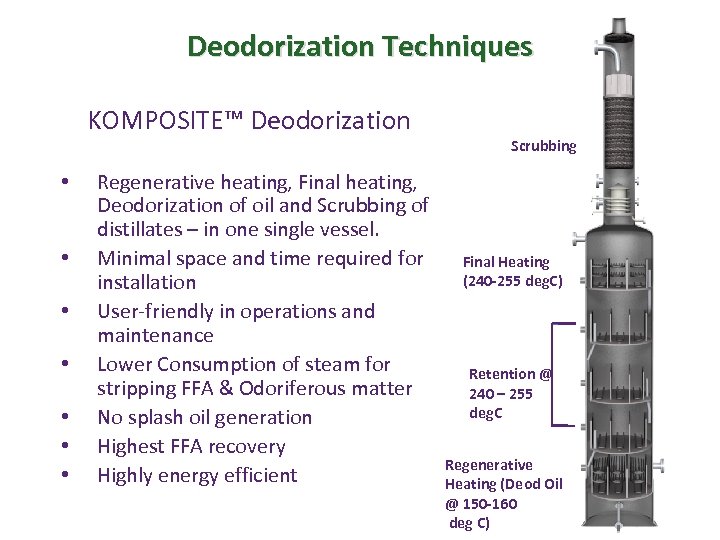 Deodorization Techniques

KOMPOSITE™ Deodorization

• Regenerative heating, Final heating, Deodorization of oil and Scrubbing of distillates – in one single vessel.
• Minimal space and time required for installation
• User-friendly in operations and maintenance
• Lower Consumption of steam for stripping FFA & Odoriferous matter
• No splash oil generation
• Highest FFA recovery
• Highly energy efficient

Scrubbing

Final Heating (240-255 degC)

Retention @ 240 – 255 degC

Regenerative Heating (Deod Oil @ 150-160 deg C)